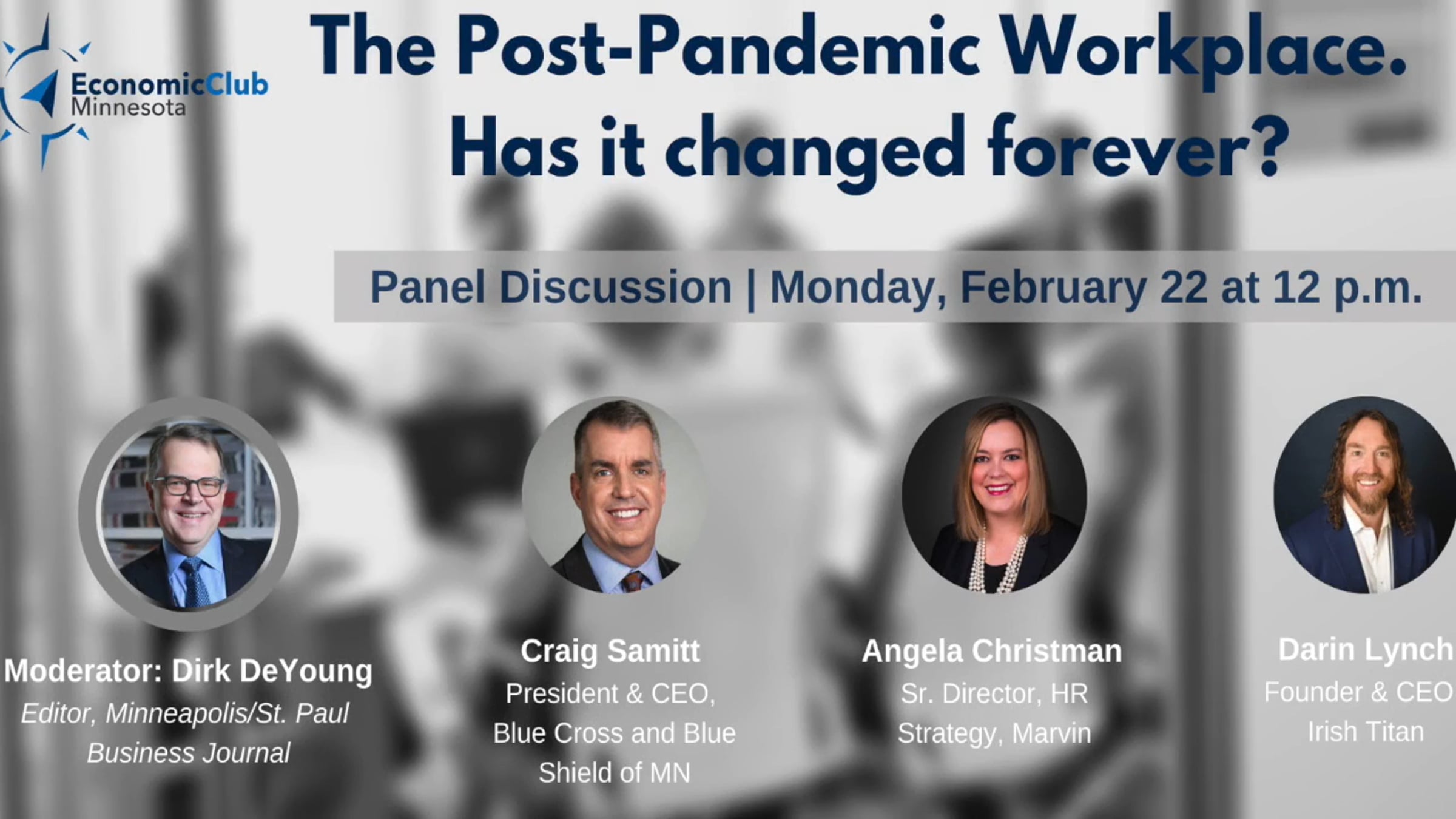 EconomicClub Minnesota

The Post-Pandemic Workplace. Has it changed forever?

Panel Discussion | Monday, February 22 at 12 p.m.

Moderator: Dirk DeYoung
Editor, Minneapolis/St. Paul Business Journal

Craig Samitt
President & CEO, Blue Cross and Blue Shield of MN

Angela Christman
Sr. Director, HR Strategy, Marvin

Darin Lynch
Founder & CEO Irish Titan